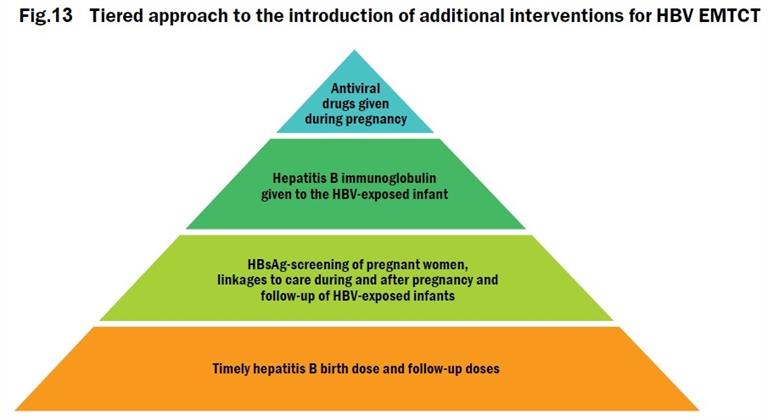 Fig.13 Tiered approach to the introduction of additional interventions for HBV EMTCT

Antiviral drugs given during pregnancy

Hepatitis B immunoglobulin given to the HBV-exposed infant

HBsAg-screening of pregnant women, linkages to care during and after pregnancy and follow-up of HBV-exposed infants

Timely hepatitis B birth dose and follow-up doses